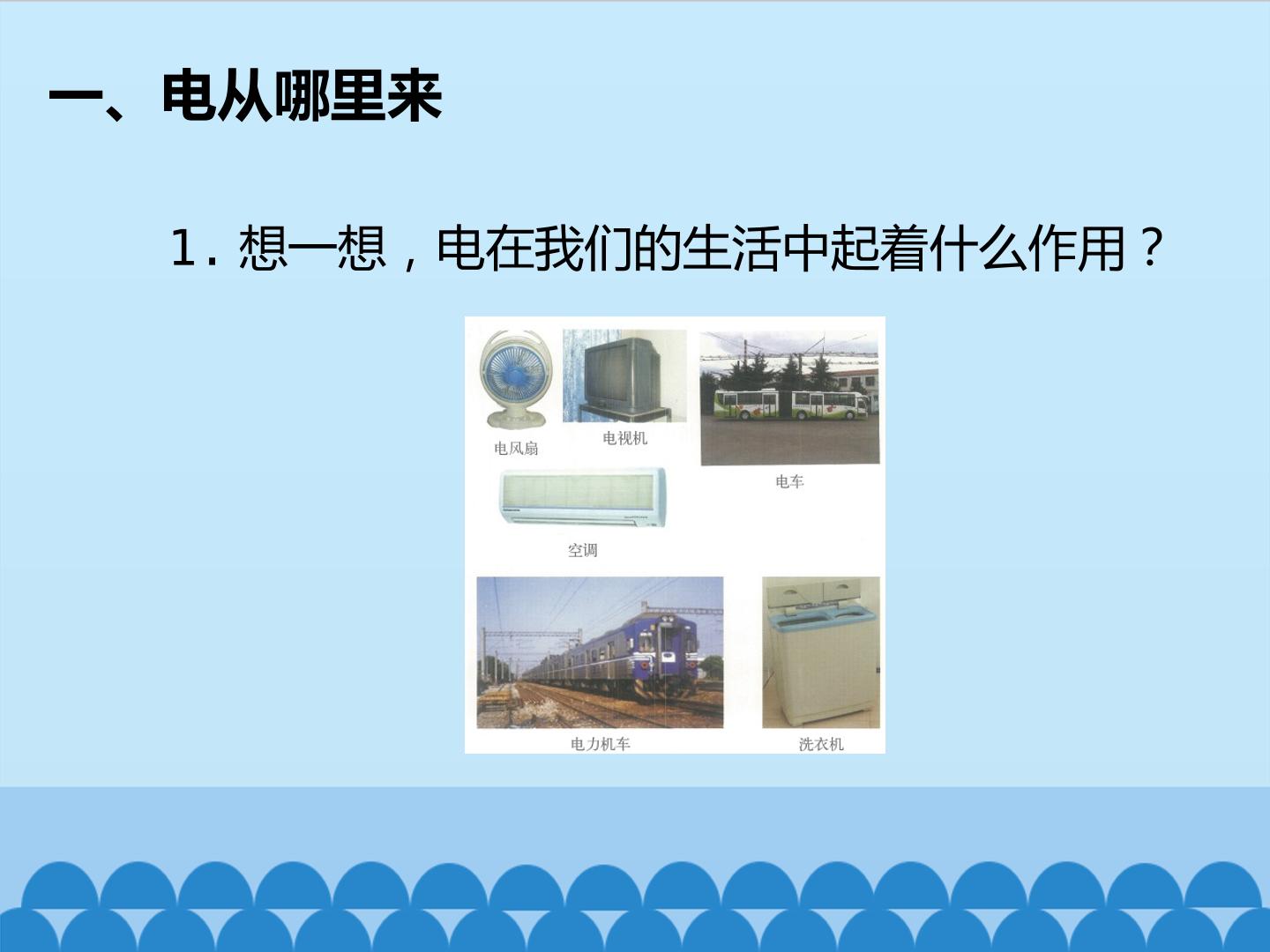 一、电从哪里来

1.想一想，电在我们的生活中起着什么作用？

电风扇

电视机

电车

空调

电力机车

洗衣机